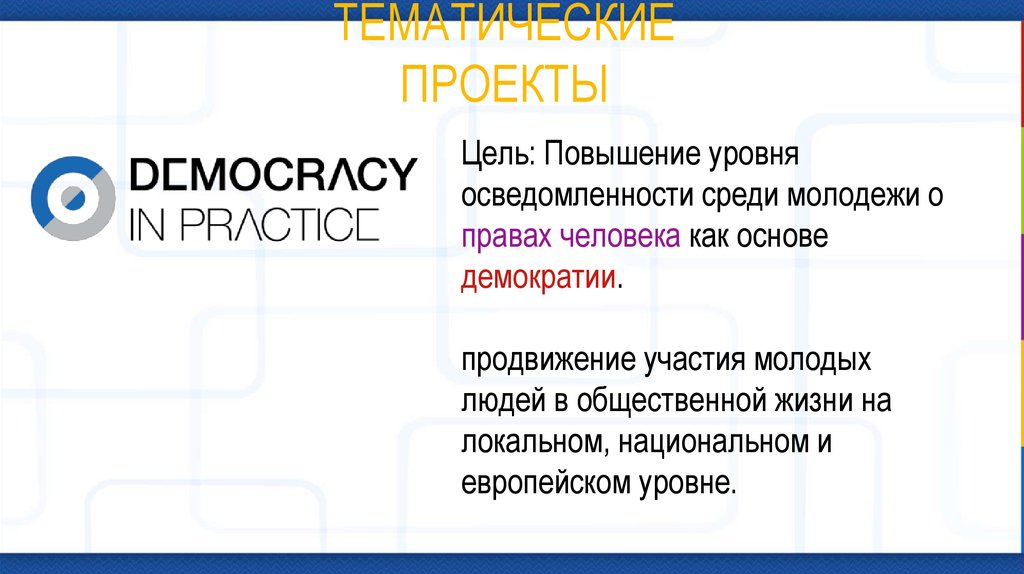 ТЕМАТИЧЕСКИЕ ПРОЕКТЫ

DEMOCRACY
IN PRACTICE

Цель: Повышение уровня осведомленности среди молодежи о правах человека как основе демократии.

продвижение участия молодых людей в общественной жизни на локальном, национальном и европейском уровне.